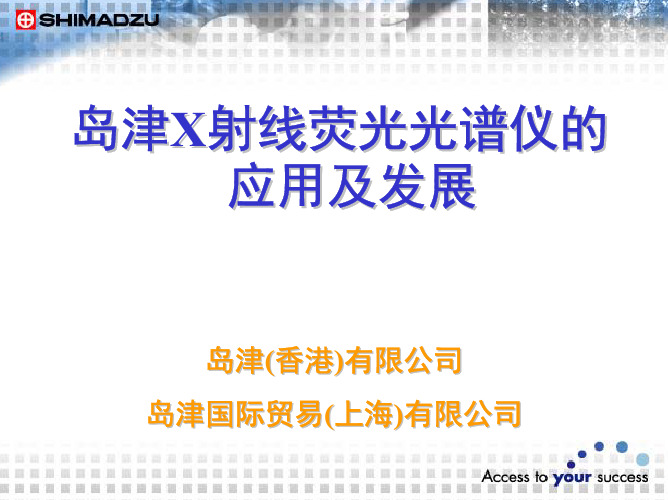 SHIMADZU

岛津X射线荧光光谱仪的应用及发展

岛津(香港)有限公司

岛津国际贸易(上海)有限公司

Access to your success